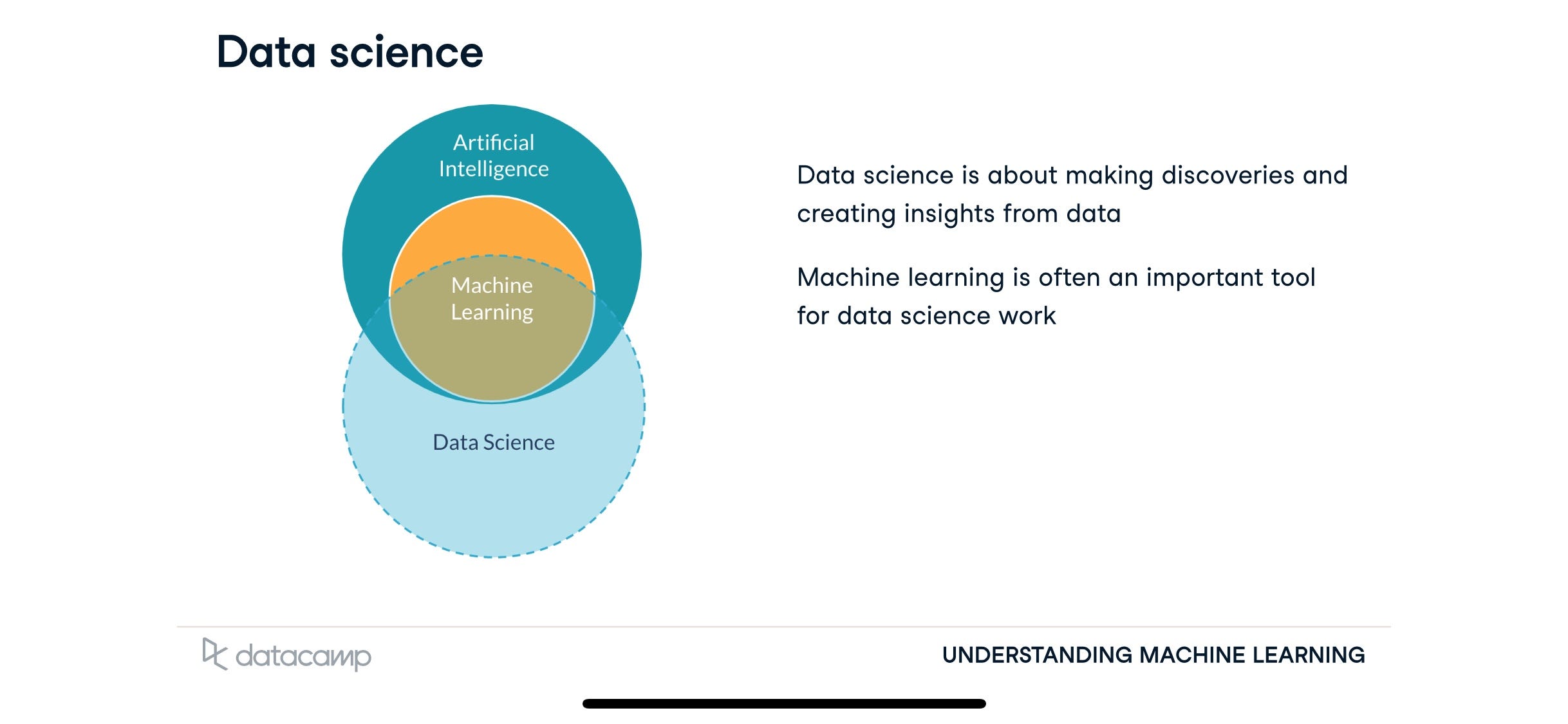 Data science

Artificial Intelligence

Machine Learning

Data Science

Data science is about making discoveries and creating insights from data

Machine learning is often an important tool for data science work

datacamp

UNDERSTANDING MACHINE LEARNING